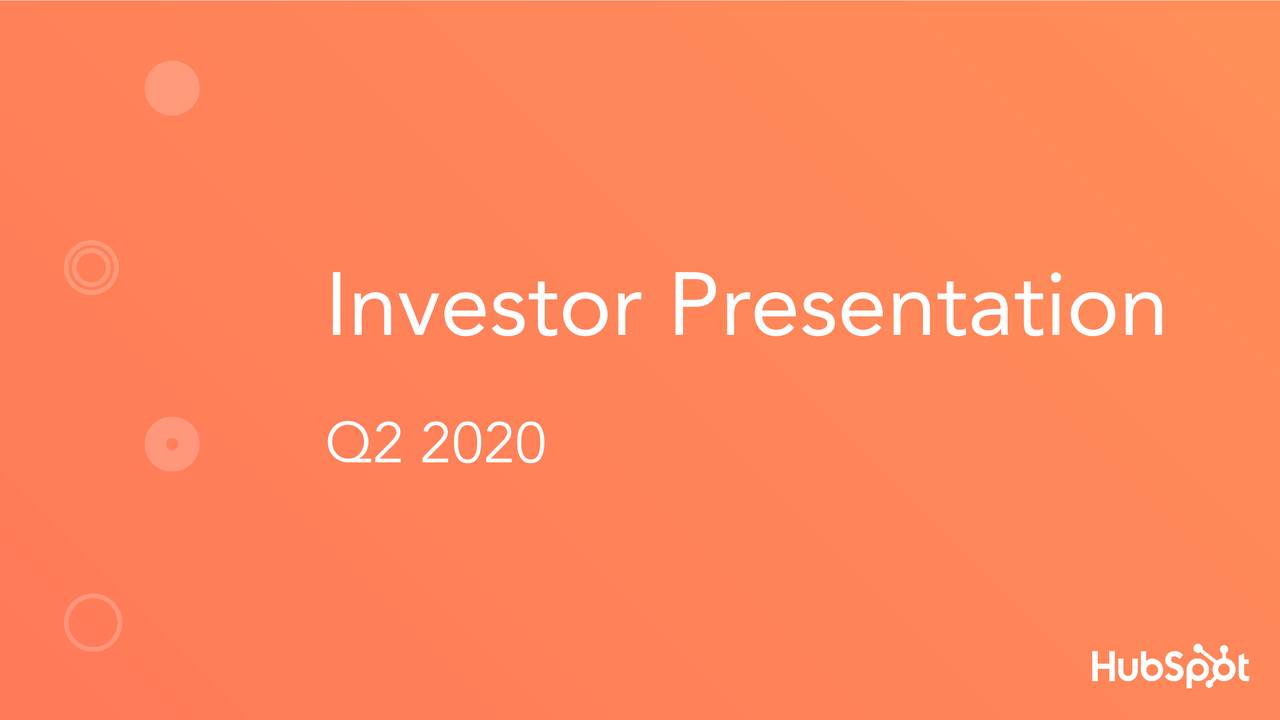 Investor Presentation

Q2 2020

HubSpot